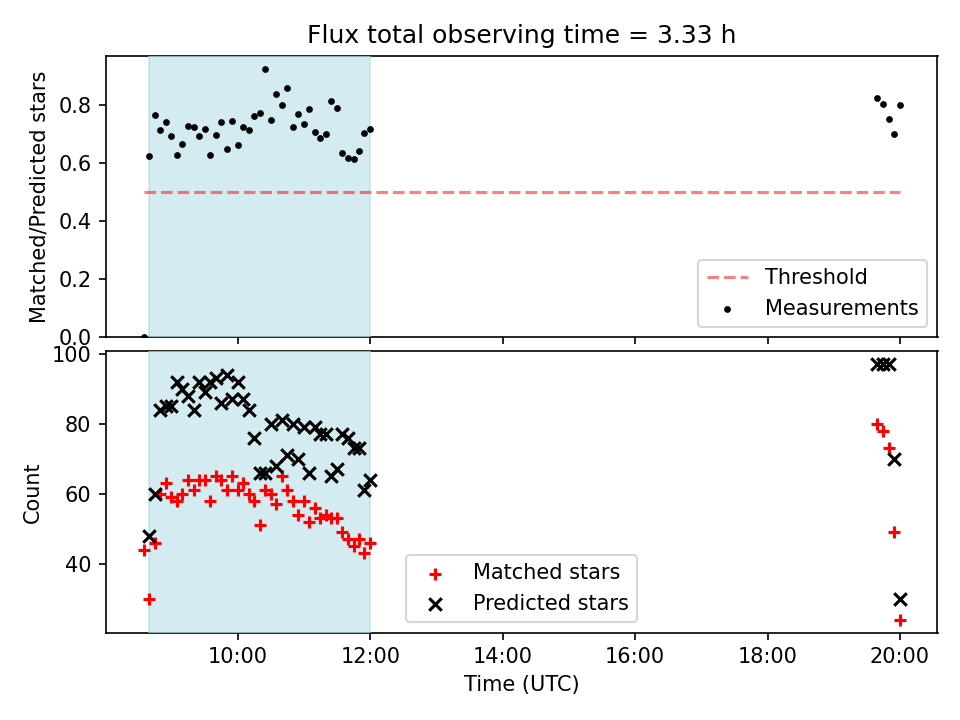 Flux total observing time = 3.33 h

Matched/Predicted stars

0.8
0.6
0.4
0.2
0.0

Threshold
Measurements

Count

100
80
60
40

Matched stars
Predicted stars

10:00
12:00
14:00
16:00
18:00
20:00

Time (UTC)